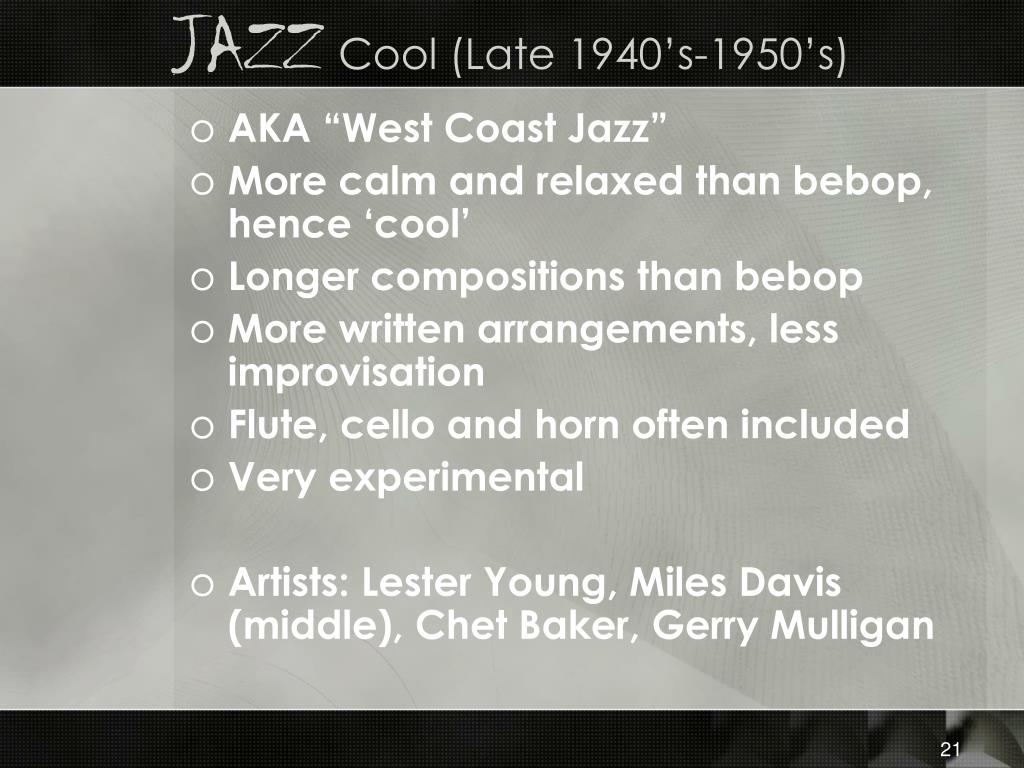 JAZZ Cool (Late 1940’s-1950’s)

o AKA “West Coast Jazz”
o More calm and relaxed than bebop, hence ‘cool’
o Longer compositions than bebop
o More written arrangements, less improvisation
o Flute, cello and horn often included
o Very experimental

o Artists: Lester Young, Miles Davis (middle), Chet Baker, Gerry Mulligan

21